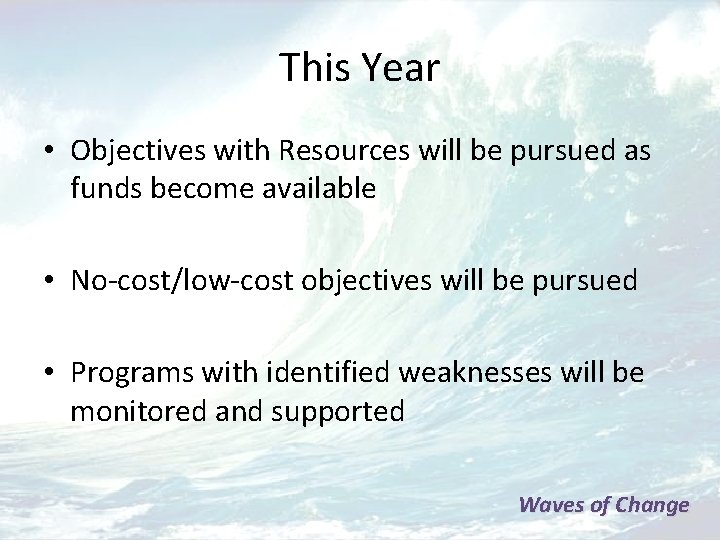 This Year

• Objectives with Resources will be pursued as funds become available

• No-cost/low-cost objectives will be pursued

• Programs with identified weaknesses will be monitored and supported

Waves of Change